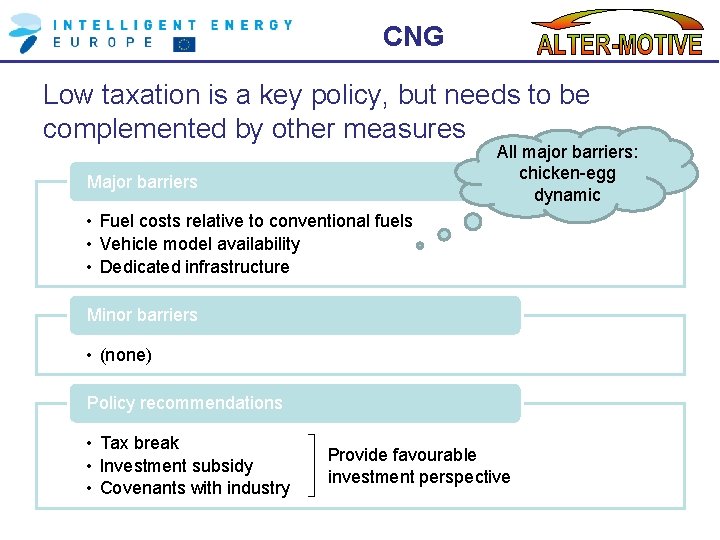 INTELLIGENT ENERGY EUROPE

CNG

ALTER-MOTIVE

Low taxation is a key policy, but needs to be complemented by other measures

All major barriers: chicken-egg dynamic

Major barriers

• Fuel costs relative to conventional fuels
• Vehicle model availability
• Dedicated infrastructure

Minor barriers

• (none)

Policy recommendations

• Tax break
• Investment subsidy
• Covenants with industry

Provide favourable investment perspective